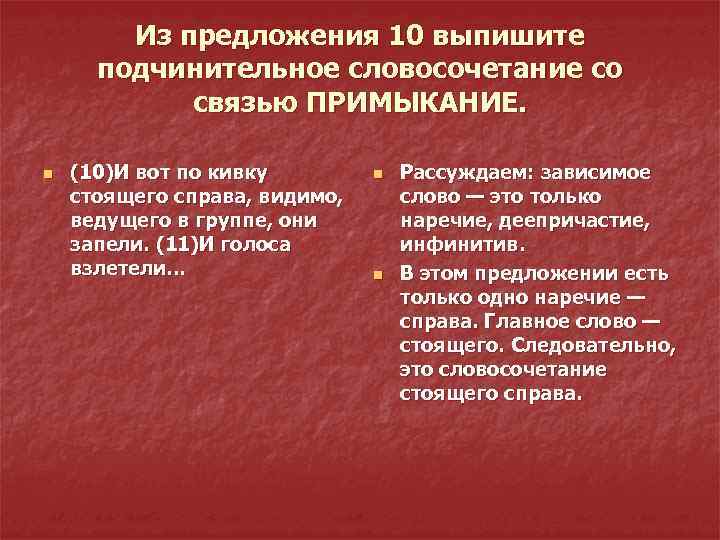 Из предложения 10 выпишите подчинительное словосочетание со связью ПРИМЫКАНИЕ.

(10)И вот по кивку стоящего справа, видимо, ведущего в группе, они запели. (11)И голоса взлетели…

Рассуждаем: зависимое слово — это только наречие, деепричастие, инфинитив.

В этом предложении есть только одно наречие — справа. Главное слово — стоящего. Следовательно, это словосочетание стоящего справа.